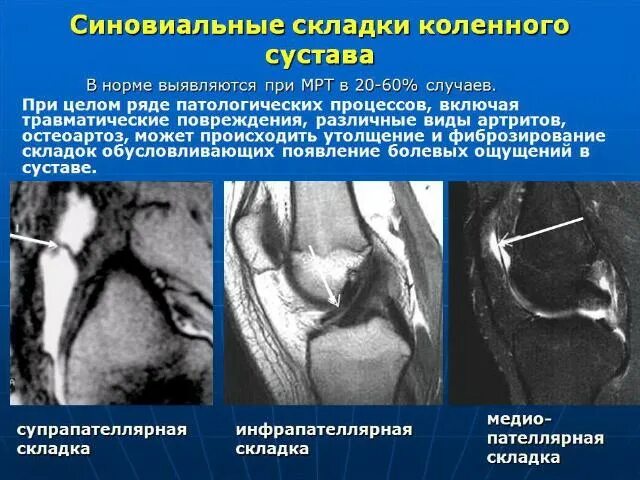 Синовиальные складки коленного сустава

В норме выявляются при МРТ в 20-60% случаев.

При целом ряде патологических процессов, включая травматические повреждения, различные виды артритов, остеоартоз, может происходить утолщение и фиброзирование складок обусловливающих появление болевых ощущений в суставе.

супрапателлярная складка

инфрапателлярная складка

медио-пателлярная складка